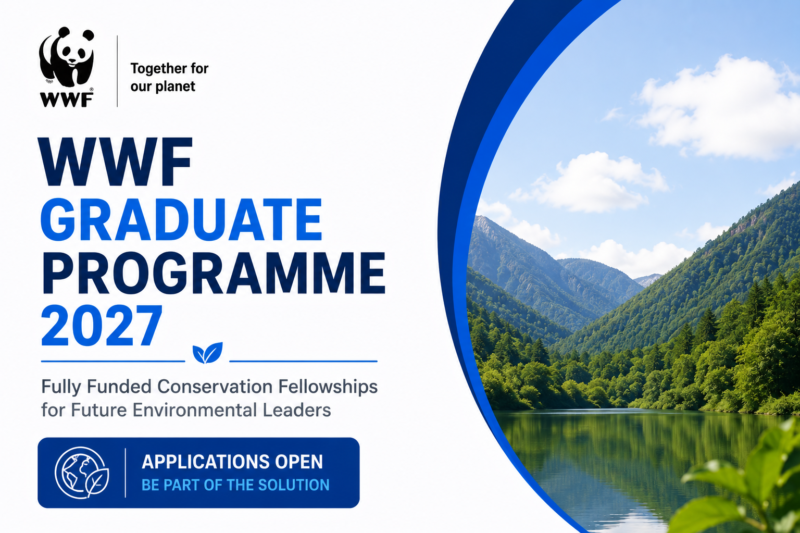 WWF

Together for our planet

WWF
GRADUATE
PROGRAMME
2027

Fully Funded Conservation Fellowships for Future Environmental Leaders

APPLICATIONS OPEN
BE PART OF THE SOLUTION